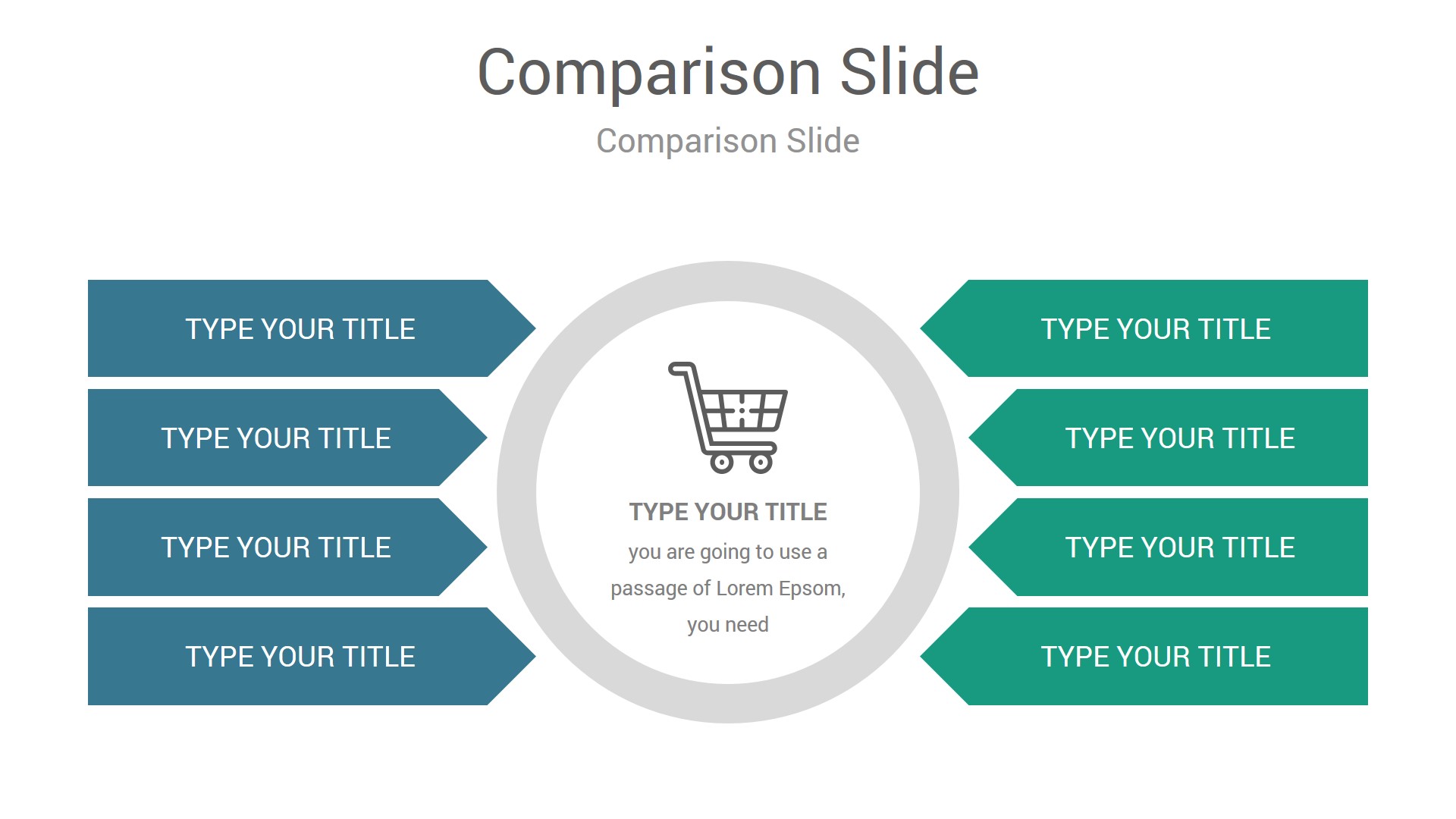 Comparison Slide

Comparison Slide

TYPE YOUR TITLE

TYPE YOUR TITLE

TYPE YOUR TITLE

TYPE YOUR TITLE

TYPE YOUR TITLE

you are going to use a passage of Lorem Epsom, you need

TYPE YOUR TITLE

TYPE YOUR TITLE

TYPE YOUR TITLE

TYPE YOUR TITLE